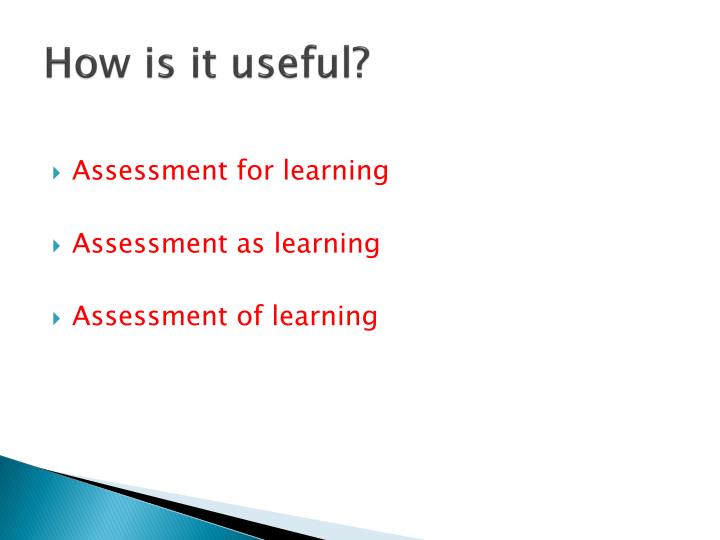 How is it useful?

Assessment for learning

Assessment as learning

Assessment of learning